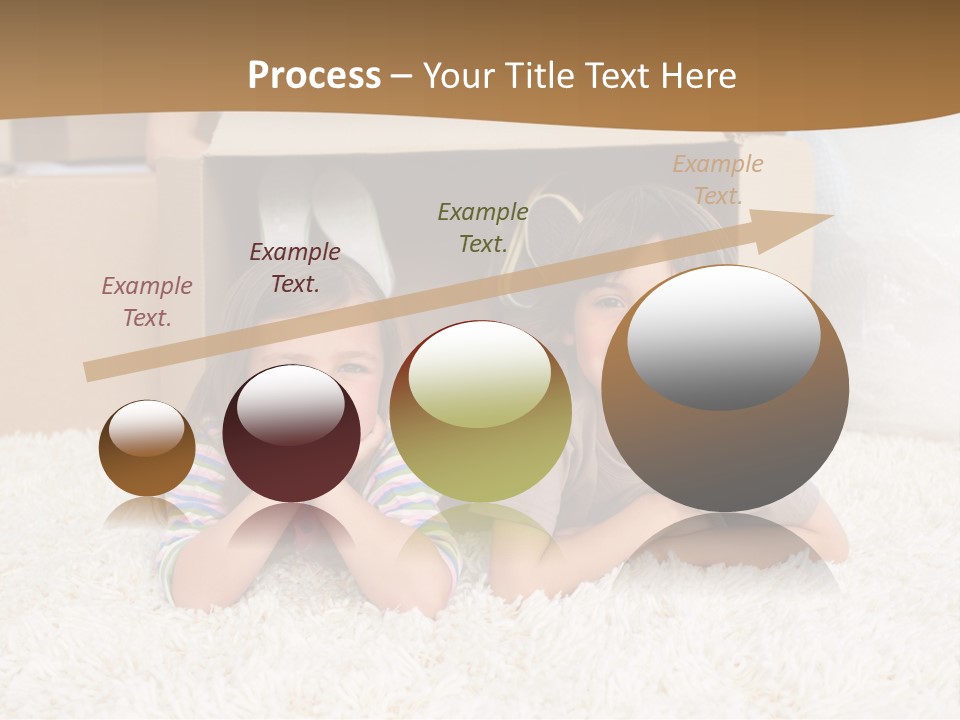 Process – Your Title Text Here

Example Text.

Example Text.

Example Text.

Example Text.